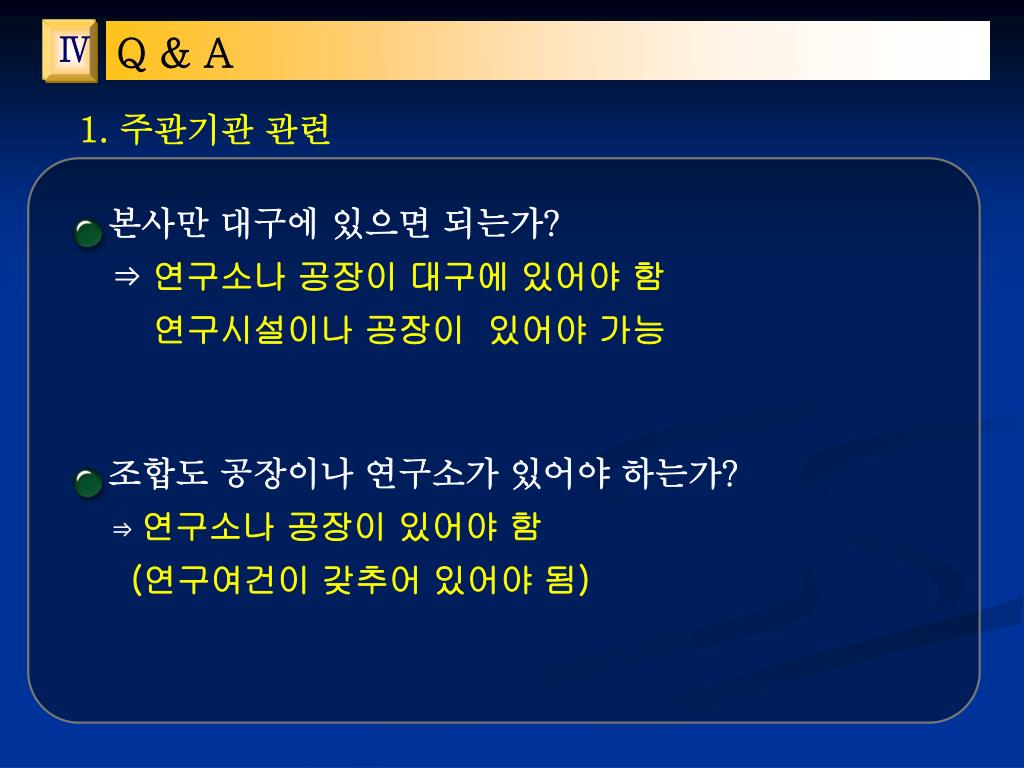 Ⅳ Q & A

1. 주관기관 관련

본사만 대구에 있으면 되는가?
⇒ 연구소나 공장이 대구에 있어야 함
연구시설이나 공장이  있어야 가능

조합도 공장이나 연구소가 있어야 하는가?
⇒ 연구소나 공장이 있어야 함
(연구여건이 갖추어 있어야 됨)